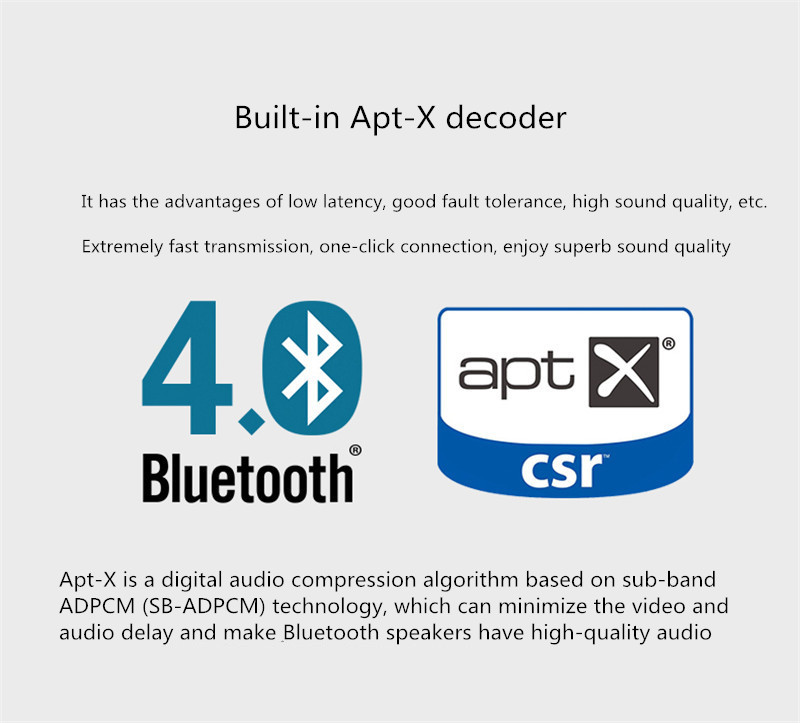 Built-in Apt-X decoder

It has the advantages of low latency, good fault tolerance, high sound quality, etc.

Extremely fast transmission, one-click connection, enjoy superb sound quality

4.0

Bluetooth®

aptX®

csr™

Apt-X is a digital audio compression algorithm based on sub-band ADPCM (SB-ADPCM) technology, which can minimize the video and audio delay and make Bluetooth speakers have high-quality audio